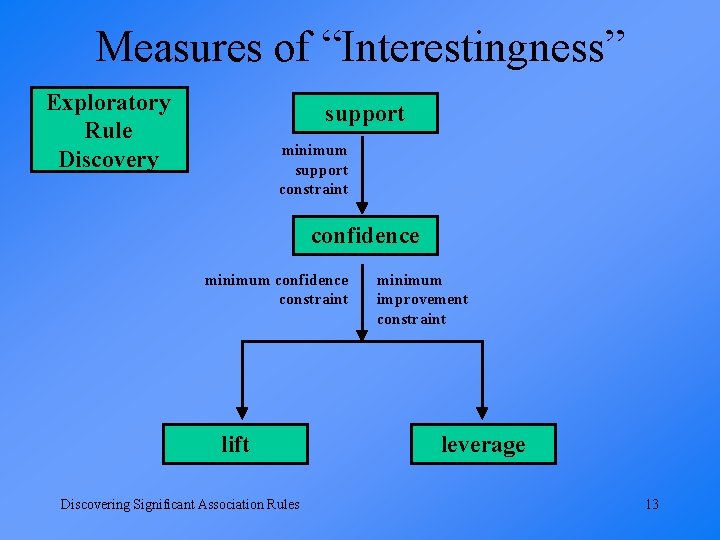 Measures of “Interestingness”

Exploratory Rule Discovery

support

minimum support constraint

confidence

minimum confidence constraint

minimum improvement constraint

lift

leverage

Discovering Significant Association Rules

13